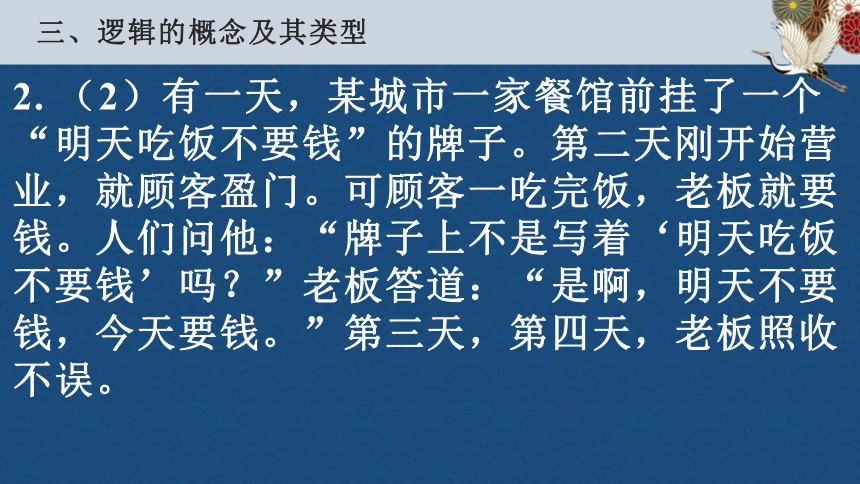 三、逻辑的概念及其类型

2.（2）有一天，某城市一家餐馆前挂了一个“明天吃饭不要钱”的牌子。第二天刚开始营业，就顾客盈门。可顾客一吃完饭，老板就要钱。人们问他：“牌子上不是写着‘明天吃饭不要钱’吗？”老板答道：“是啊，明天不要钱，今天要钱。”第三天，第四天，老板照收不误。